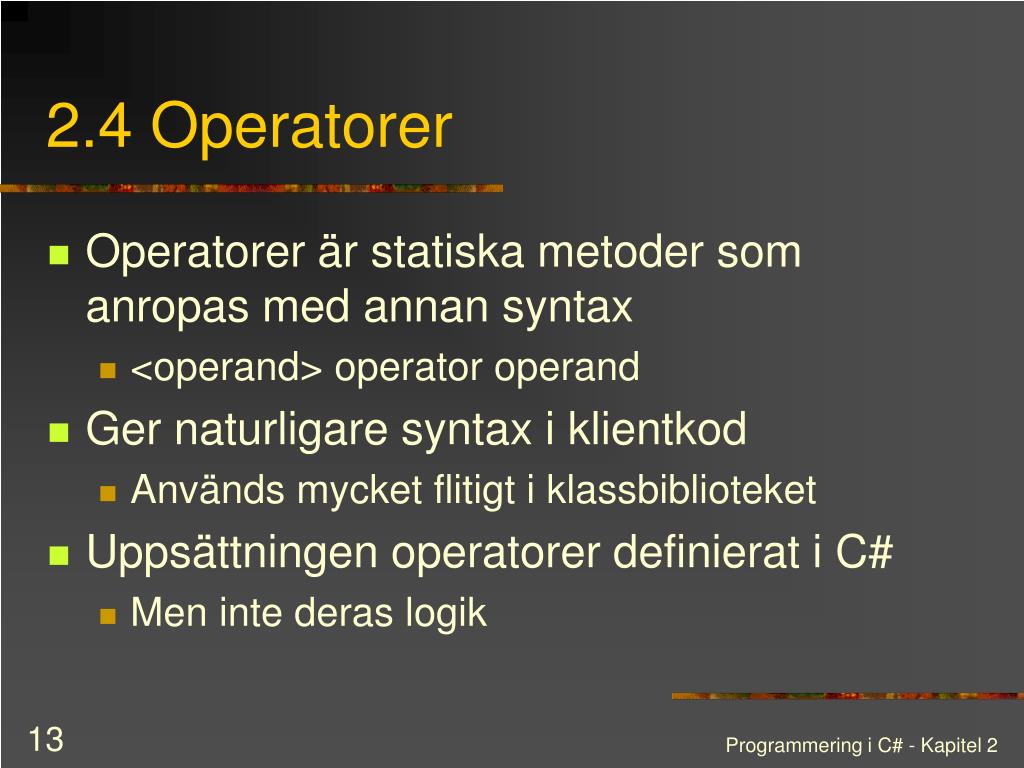 2.4 Operatorer

Operatorer är statiska metoder som anropas med annan syntax

<operand> operator operand

Ger naturligare syntax i klientkod

Används mycket flitigt i klassbiblioteket

Uppsättningen operatorer definierat i C#

Men inte deras logik

13

Programmering i C# - Kapitel 2